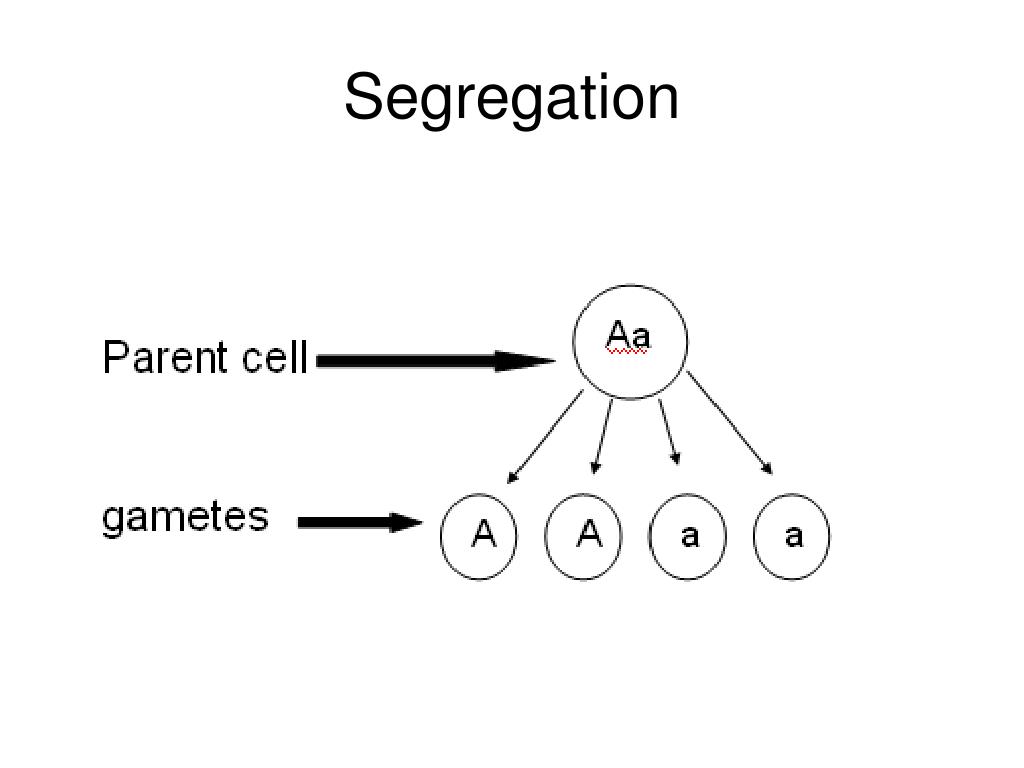 Segregation

Parent cell

Aa

gametes

A

A

a

a